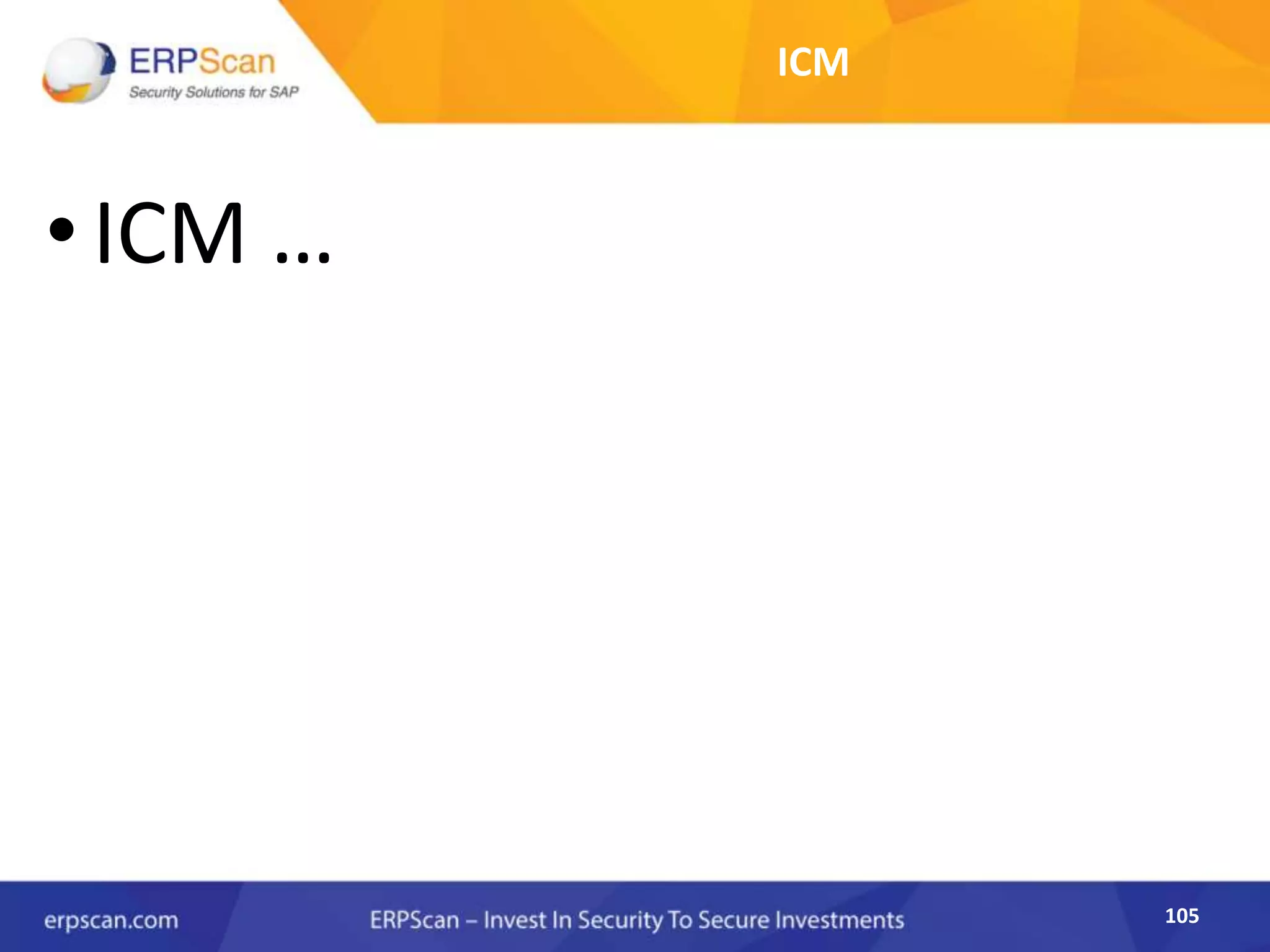 ERPScan
Security Solutions for SAP

ICM

• ICM …

erpscan.com

ERPScan – Invest In Security To Secure Investments

105